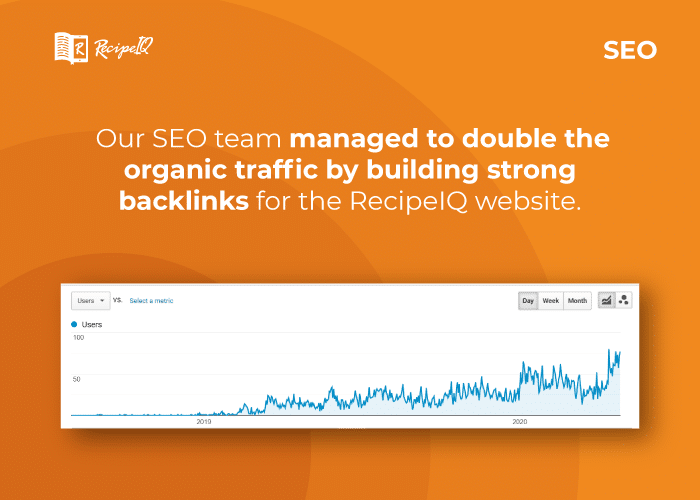 RecipeIQ

SEO

Our SEO team managed to double the organic traffic by building strong backlinks for the RecipeIQ website.

Users VS. Select a metric

Day Week Month

Users

100

50

2019

2020